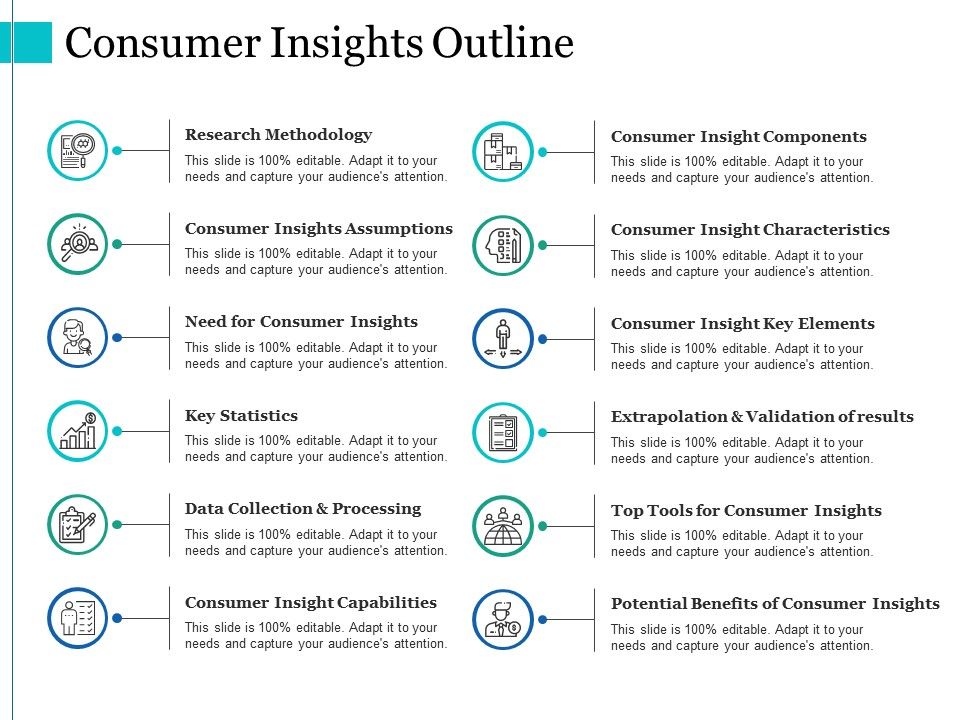 Consumer Insights Outline

Research Methodology
This slide is 100% editable. Adapt it to your needs and capture your audience's attention.

Consumer Insights Assumptions
This slide is 100% editable. Adapt it to your needs and capture your audience's attention.

Need for Consumer Insights
This slide is 100% editable. Adapt it to your needs and capture your audience's attention.

Key Statistics
This slide is 100% editable. Adapt it to your needs and capture your audience's attention.

Data Collection & Processing
This slide is 100% editable. Adapt it to your needs and capture your audience's attention.

Consumer Insight Capabilities
This slide is 100% editable. Adapt it to your needs and capture your audience's attention.

Consumer Insight Components
This slide is 100% editable. Adapt it to your needs and capture your audience's attention.

Consumer Insight Characteristics
This slide is 100% editable. Adapt it to your needs and capture your audience's attention.

Consumer Insight Key Elements
This slide is 100% editable. Adapt it to your needs and capture your audience's attention.

Extrapolation & Validation of results
This slide is 100% editable. Adapt it to your needs and capture your audience's attention.

Top Tools for Consumer Insights
This slide is 100% editable. Adapt it to your needs and capture your audience's attention.

Potential Benefits of Consumer Insights
This slide is 100% editable. Adapt it to your needs and capture your audience's attention.